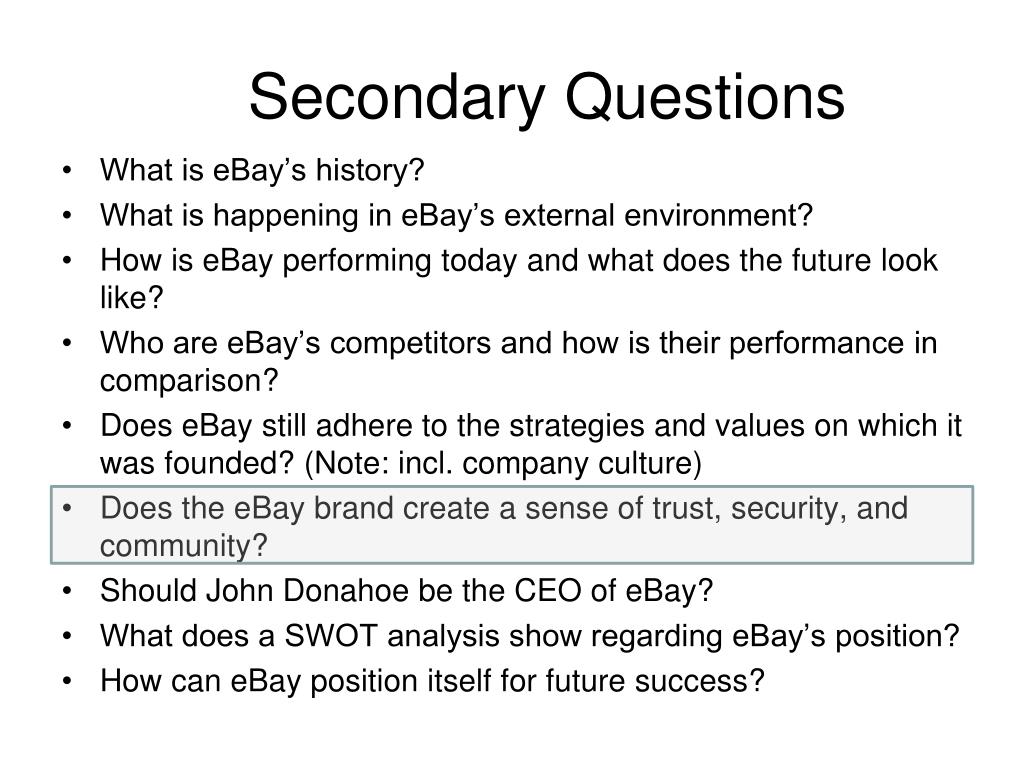 Secondary Questions

• What is eBay’s history?
• What is happening in eBay’s external environment?
• How is eBay performing today and what does the future look like?
• Who are eBay’s competitors and how is their performance in comparison?
• Does eBay still adhere to the strategies and values on which it was founded? (Note: incl. company culture)
• Does the eBay brand create a sense of trust, security, and community?
• Should John Donahoe be the CEO of eBay?
• What does a SWOT analysis show regarding eBay’s position?
• How can eBay position itself for future success?